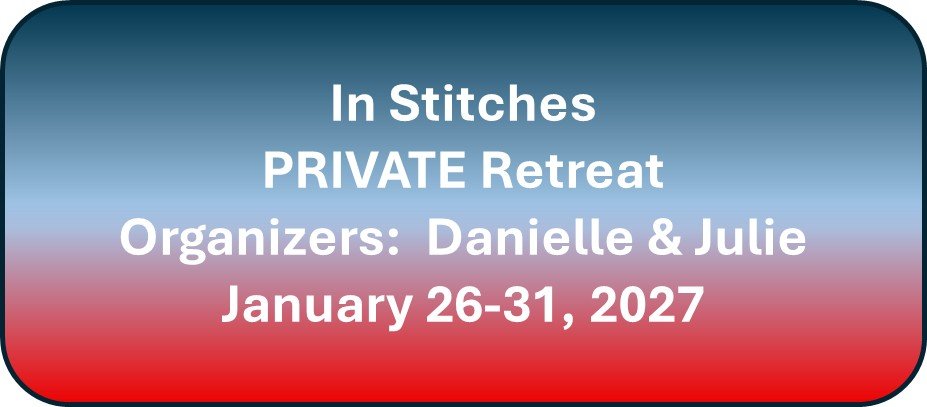 In Stitches
PRIVATE Retreat
Organizers:  Danielle & Julie
January 26-31, 2027